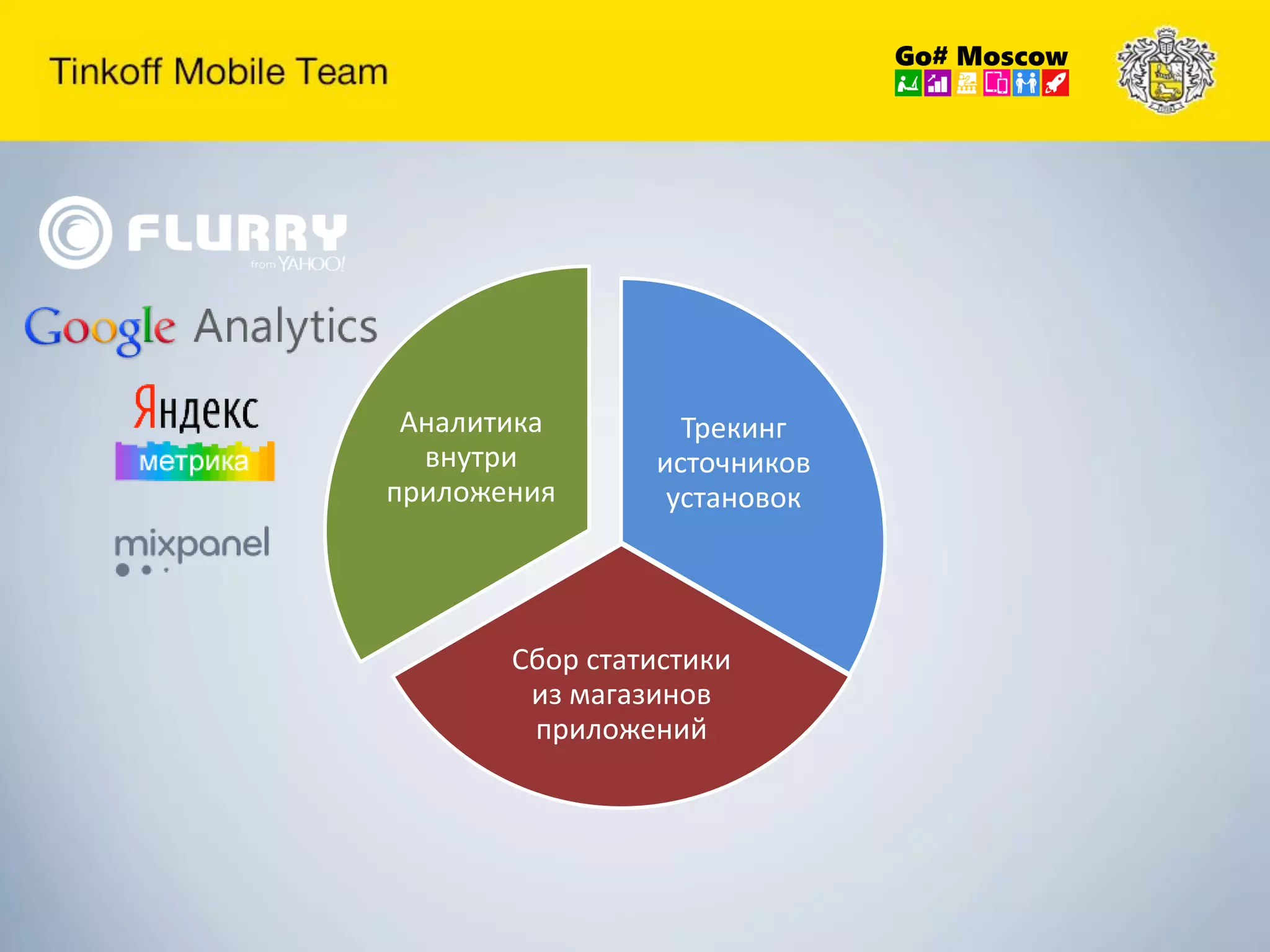 Tinkoff Mobile Team

Go# Moscow

FLURRY
from YAHOO!

Google Analytics

Яндекс
метрика

mixpanel

Аналитика внутри приложения

Трекинг источников установок

Сбор статистики из магазинов приложений